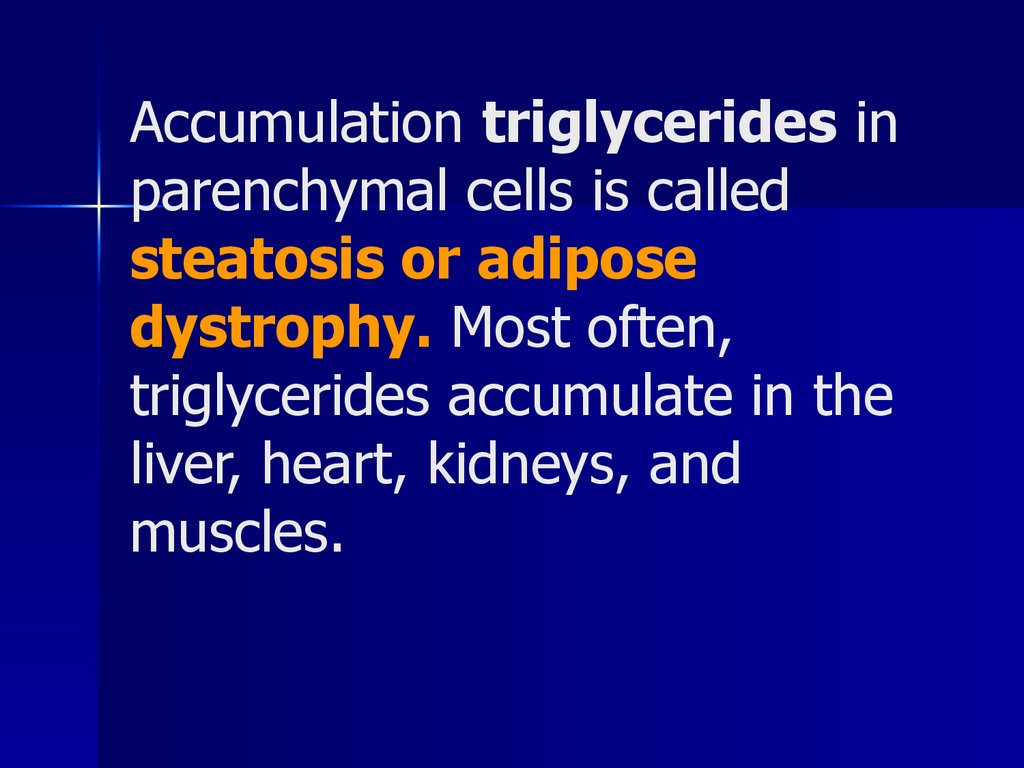 Accumulation triglycerides in parenchymal cells is called steatosis or adipose dystrophy. Most often, triglycerides accumulate in the liver, heart, kidneys, and muscles.